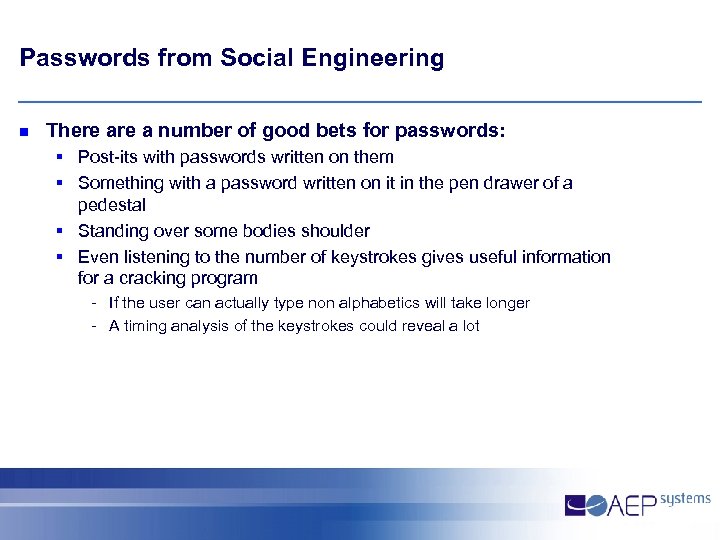 Passwords from Social Engineering

- There are a number of good bets for passwords:
  - Post-its with passwords written on them
  - Something with a password written on it in the pen drawer of a pedestal
  - Standing over some bodies shoulder
  - Even listening to the number of keystrokes gives useful information for a cracking program
    - If the user can actually type non alphabetics will take longer
    - A timing analysis of the keystrokes could reveal a lot

AEP systems